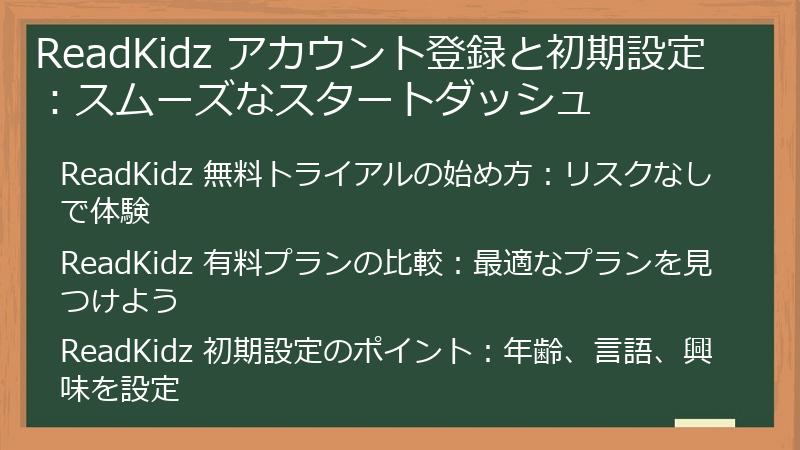 ReadKidz アカウント登録と初期設定：スムーズなスタートダッシュ

ReadKidz 無料トライアルの始め方：リスクなしで体験

ReadKidz 有料プランの比較：最適なプランを見つけよう

ReadKidz 初期設定のポイント：年齢、言語、興味を設定